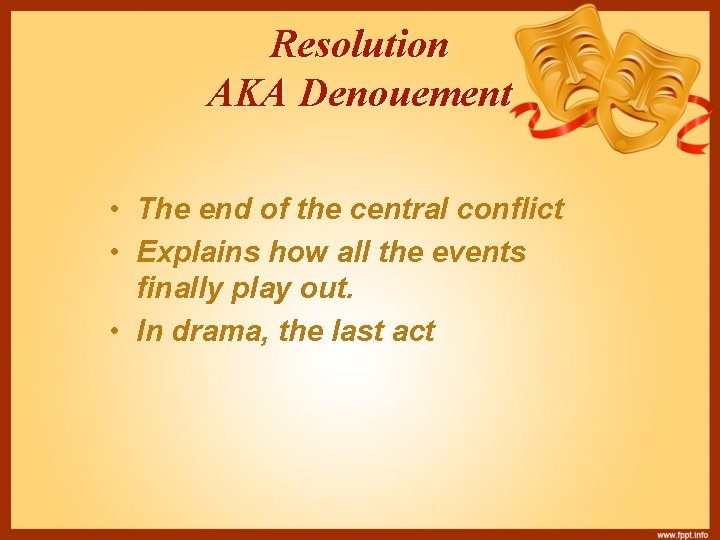 Resolution
AKA Denouement

• The end of the central conflict
• Explains how all the events finally play out.
• In drama, the last act

www.fppt.info